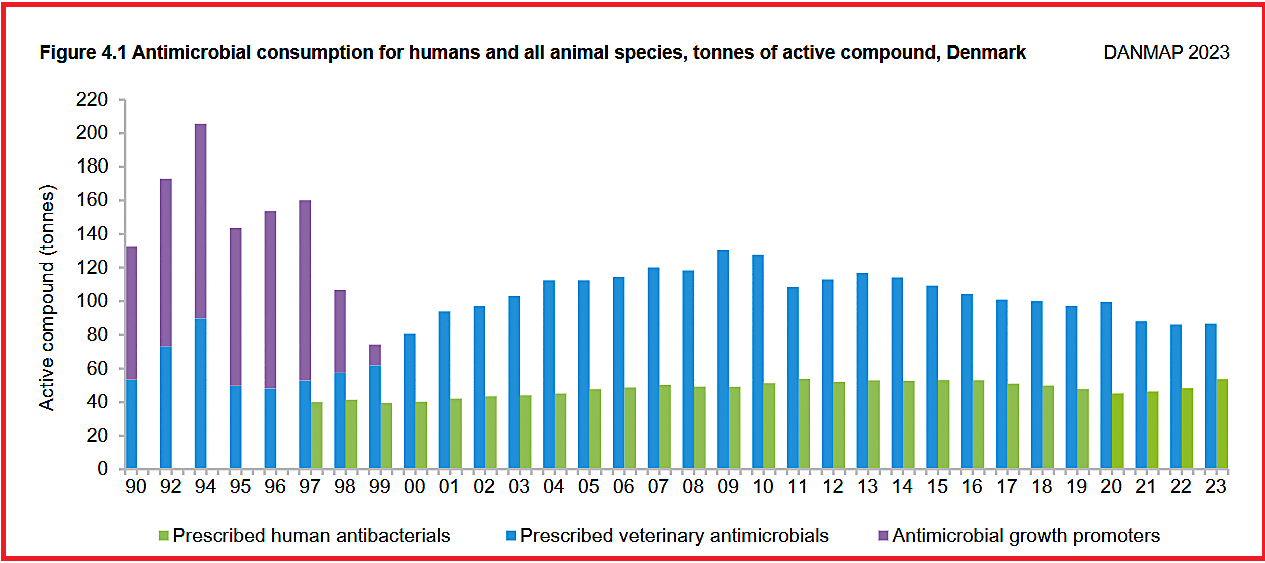 Figure 4.1 Antimicrobial consumption for humans and all animal species, tonnes of active compound, Denmark

DANMAP 2023

Active compound (tonnes)

220
200
180
160
140
120
100
80
60
40
20
0

90 92 94 95 96 97 98 99 00 01 02 03 04 05 06 07 08 09 10 11 12 13 14 15 16 17 18 19 20 21 22 23

Prescribed human antibacterials
Prescribed veterinary antimicrobials
Antimicrobial growth promoters